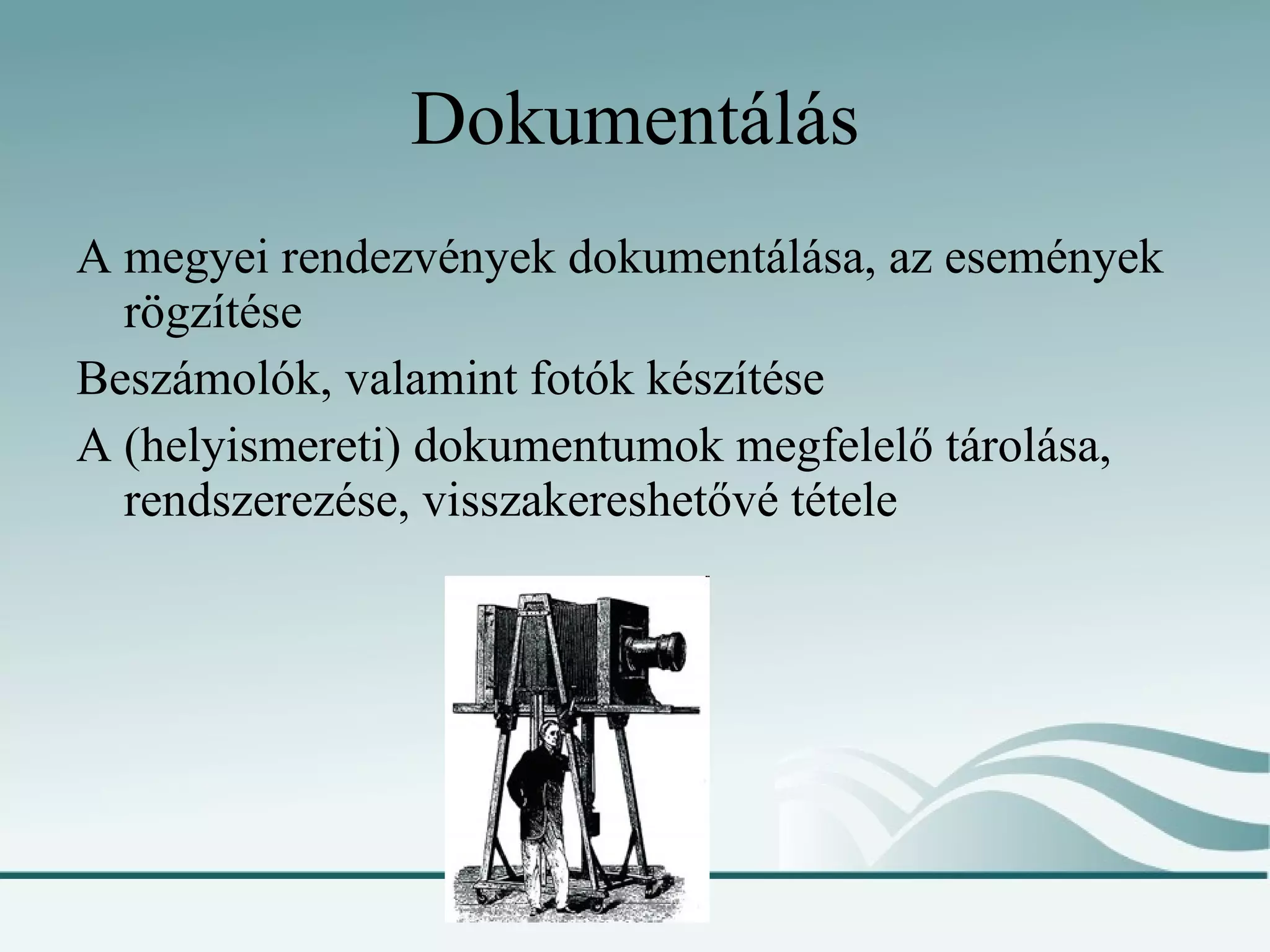 Dokumentálás

A megyei rendezvények dokumentálása, az események rögzítése

Beszámolók, valamint fotók készítése

A (helyismereti) dokumentumok megfelelő tárolása, rendszerezése, visszakereshetővé tétele